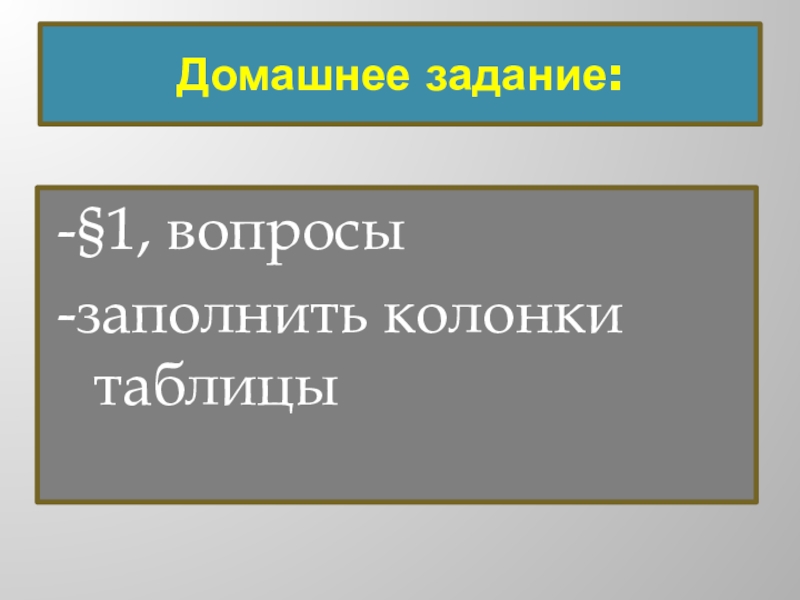 Домашнее задание:

-§1, вопросы

-заполнить колонки таблицы